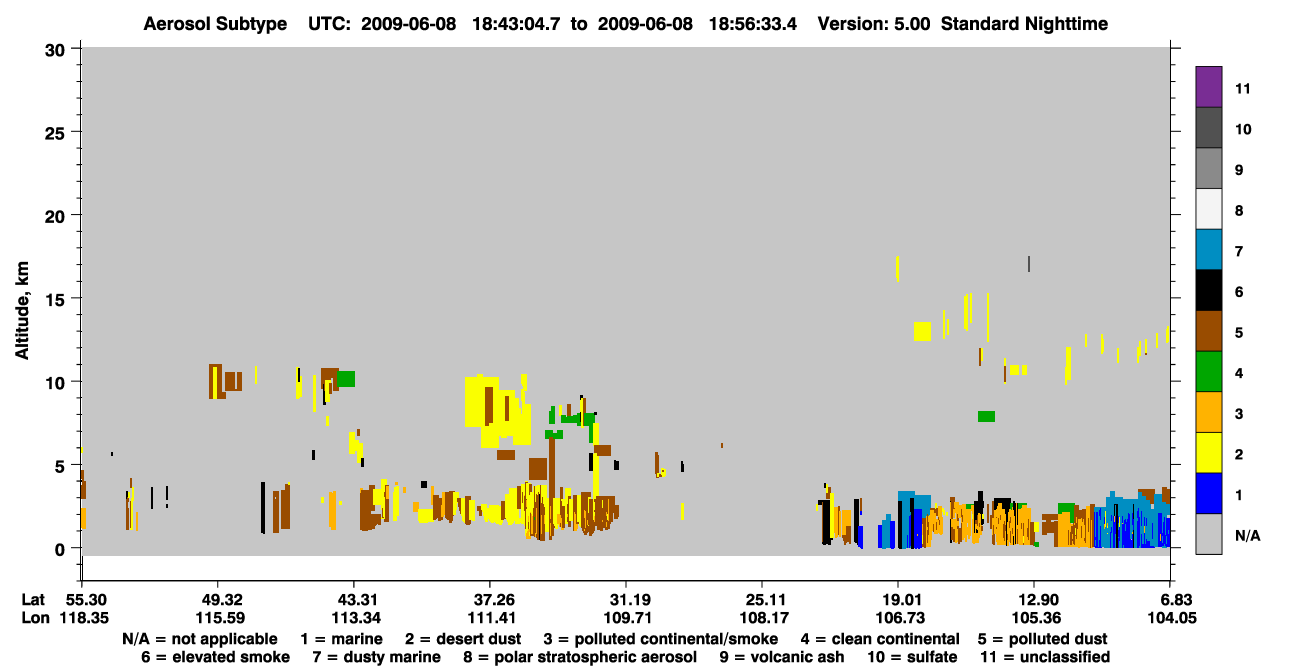 Aerosol Subtype UTC: 2009-06-08 18:43:04.7 to 2009-06-08 18:56:33.4 Version: 5.00 Standard Nighttime

Altitude, km

30
25
20
15
10
5
0

11
10
9
8
7
6
5
4
3
2
1
N/A

| Lat | 55.30 | 49.32 | 43.31 | 37.26 | 31.19 | 25.11 | 19.01 | 12.90 | 6.83 |
|---|---|---|---|---|---|---|---|---|---|
| Lon | 118.35 | 115.59 | 113.34 | 111.41 | 109.71 | 108.17 | 106.73 | 105.36 | 104.05 |

N/A = not applicable 1 = marine 2 = desert dust 3 = polluted continental/smoke 4 = clean continental 5 = polluted dust
6 = elevated smoke 7 = dusty marine 8 = polar stratospheric aerosol 9 = volcanic ash 10 = sulfate 11 = unclassified